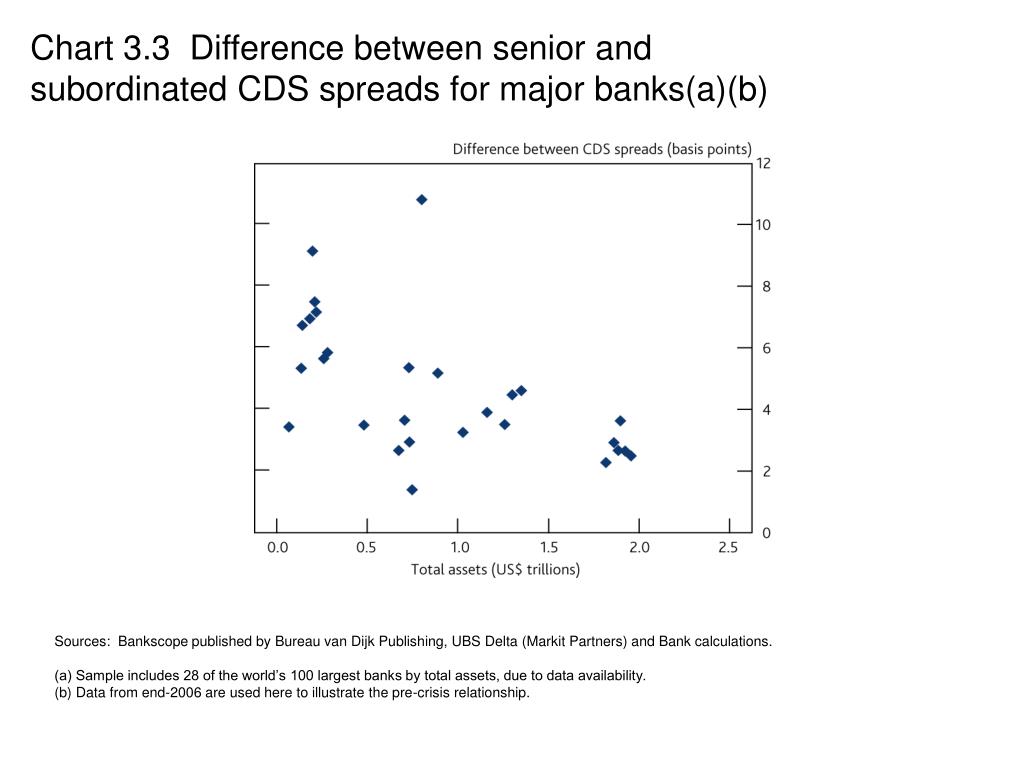 Chart 3.3 Difference between senior and subordinated CDS spreads for major banks(a)(b)

Difference between CDS spreads (basis points)

12
10
8
6
4
2
0

0.0 0.5 1.0 1.5 2.0 2.5
Total assets (US$ trillions)

Sources: Bankscope published by Bureau van Dijk Publishing, UBS Delta (Markit Partners) and Bank calculations.

(a) Sample includes 28 of the world's 100 largest banks by total assets, due to data availability.
(b) Data from end-2006 are used here to illustrate the pre-crisis relationship.